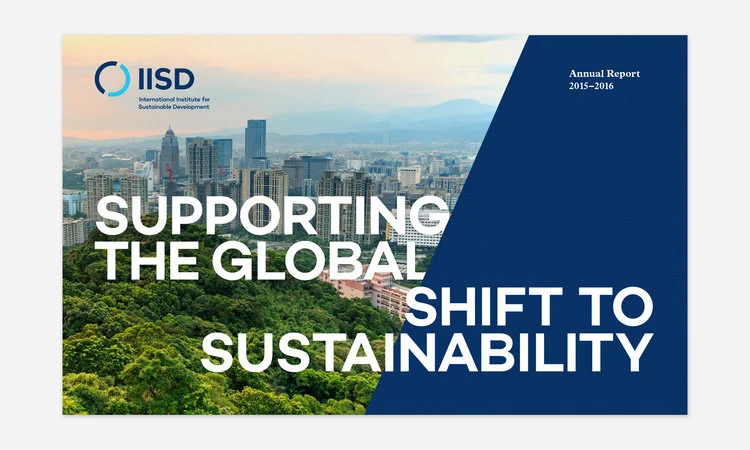 IISD
International Institute for Sustainable Development

Annual Report
2015–2016

SUPPORTING THE GLOBAL SHIFT TO SUSTAINABILITY